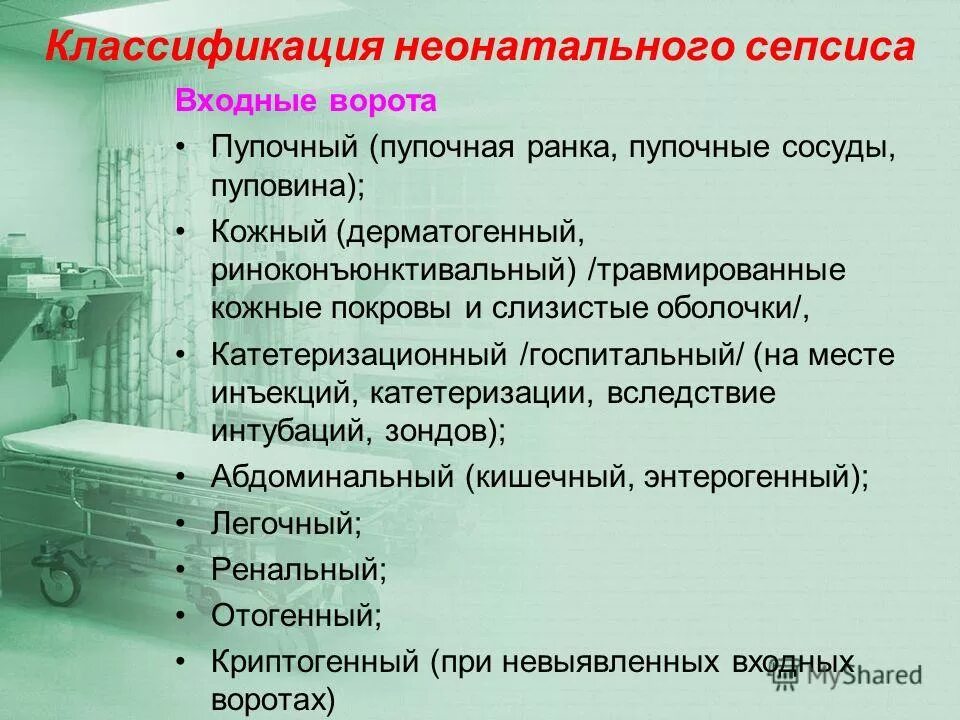 Классификация неонатального сепсиса

Входные ворота

• Пупочный (пупочная ранка, пупочные сосуды, пуповина);
• Кожный (дерматогенный, риноконъюнктивальный) /травмированные кожные покровы и слизистые оболочки/,
• Катетеризационный /госпитальный/ (на месте инъекций, катетеризации, вследствие интубаций, зондов);
• Абдоминальный (кишечный, энтерогенный);
• Легочный;
• Ренальный;
• Отогенный;
• Криптогенный (при невыявленных входных воротах)

MyShared